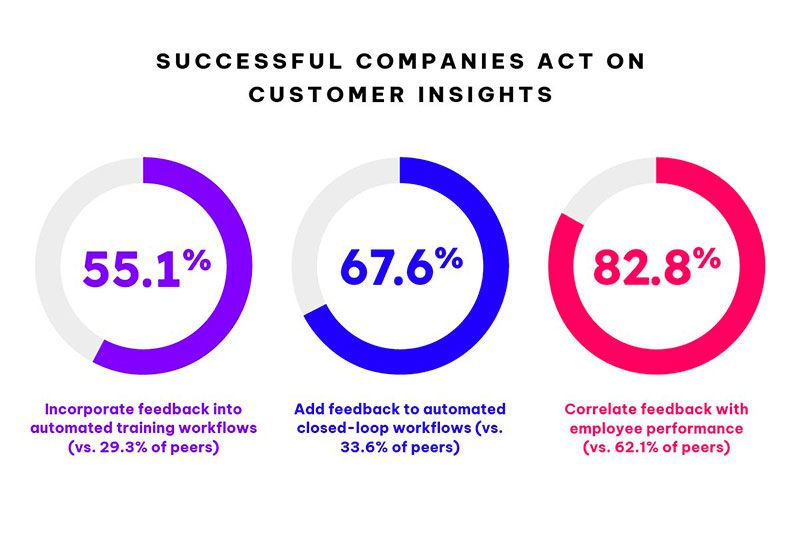 SUCCESSFUL COMPANIES ACT ON CUSTOMER INSIGHTS

55.1%

Incorporate feedback into automated training workflows (vs. 29.3% of peers)

67.6%

Add feedback to automated closed-loop workflows (vs. 33.6% of peers)

82.8%

Correlate feedback with employee performance (vs. 62.1% of peers)